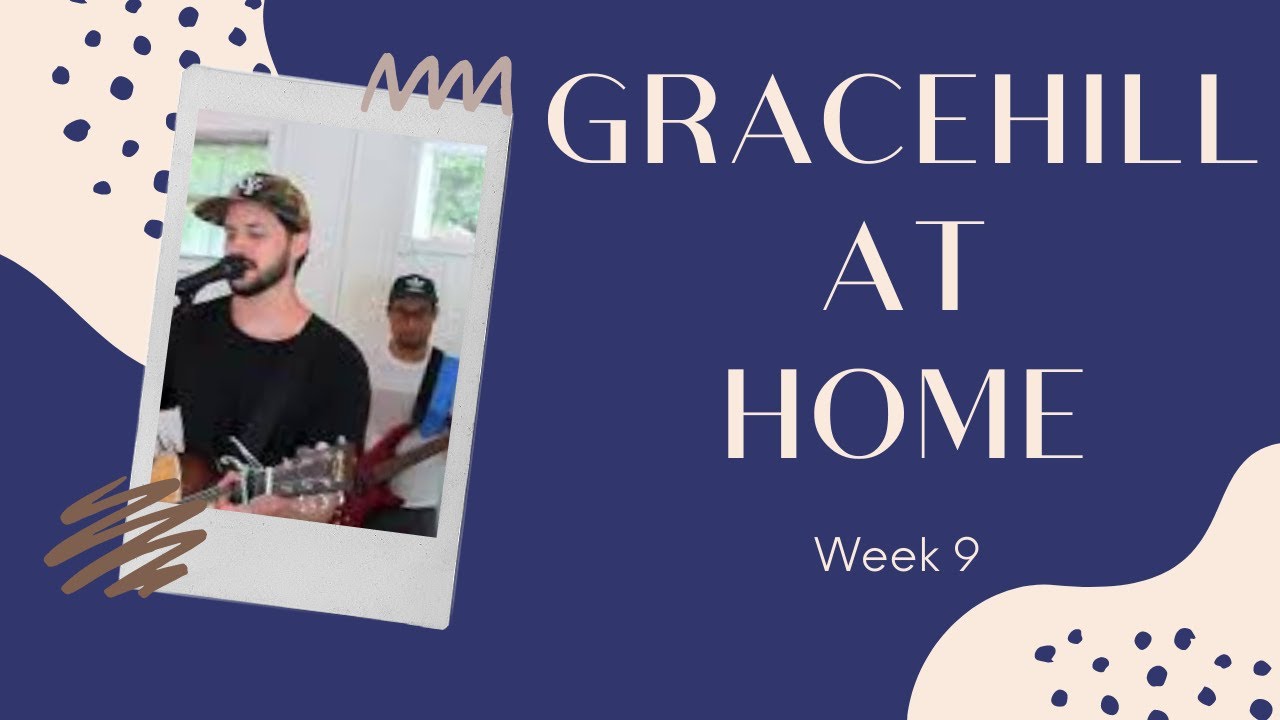 GRACEHILL AT HOME

Week 9